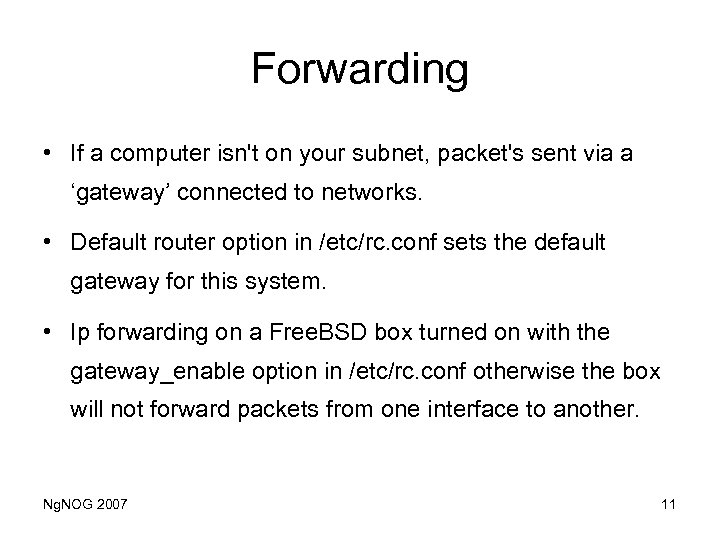 Forwarding

• If a computer isn't on your subnet, packet's sent via a ‘gateway’ connected to networks.

• Default router option in /etc/rc.conf sets the default gateway for this system.

• Ip forwarding on a FreeBSD box turned on with the gateway_enable option in /etc/rc.conf otherwise the box will not forward packets from one interface to another.

NgNOG 2007

11